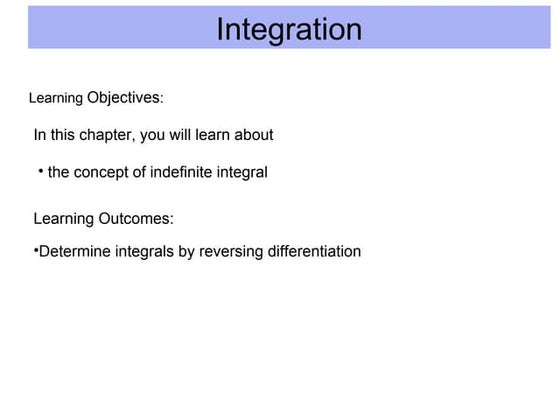 Integration

Learning Objectives:

In this chapter, you will learn about

• the concept of indefinite integral

Learning Outcomes:

•Determine integrals by reversing differentiation